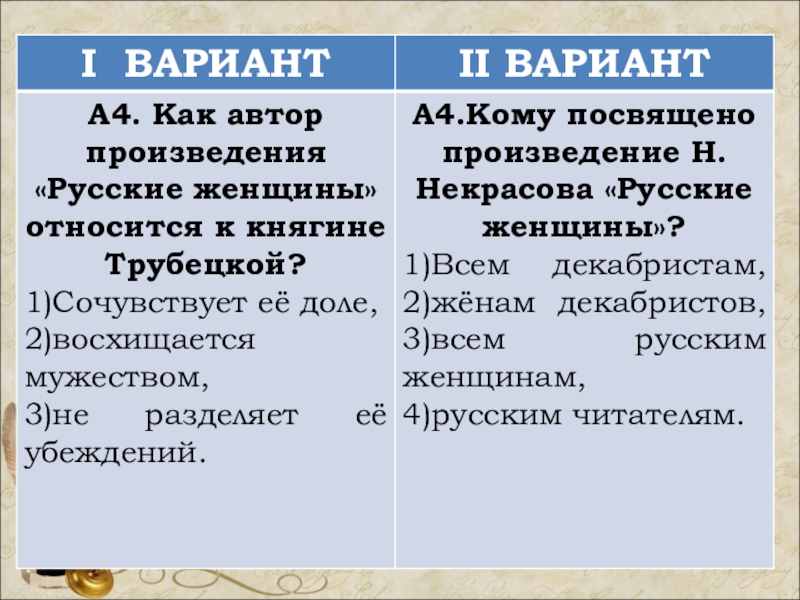 | I ВАРИАНТ | II ВАРИАНТ |
|---|---|
| А4. Как автор произведения «Русские женщины» относится к княгине Трубецкой? 1)Сочувствует её доле, 2)восхищается мужеством, 3)не разделяет её убеждений. | А4.Кому посвящено произведение Н. Некрасова «Русские женщины»? 1)Всем декабристам, 2)жёнам декабристов, 3)всем русским женщинам, 4)русским читателям. |